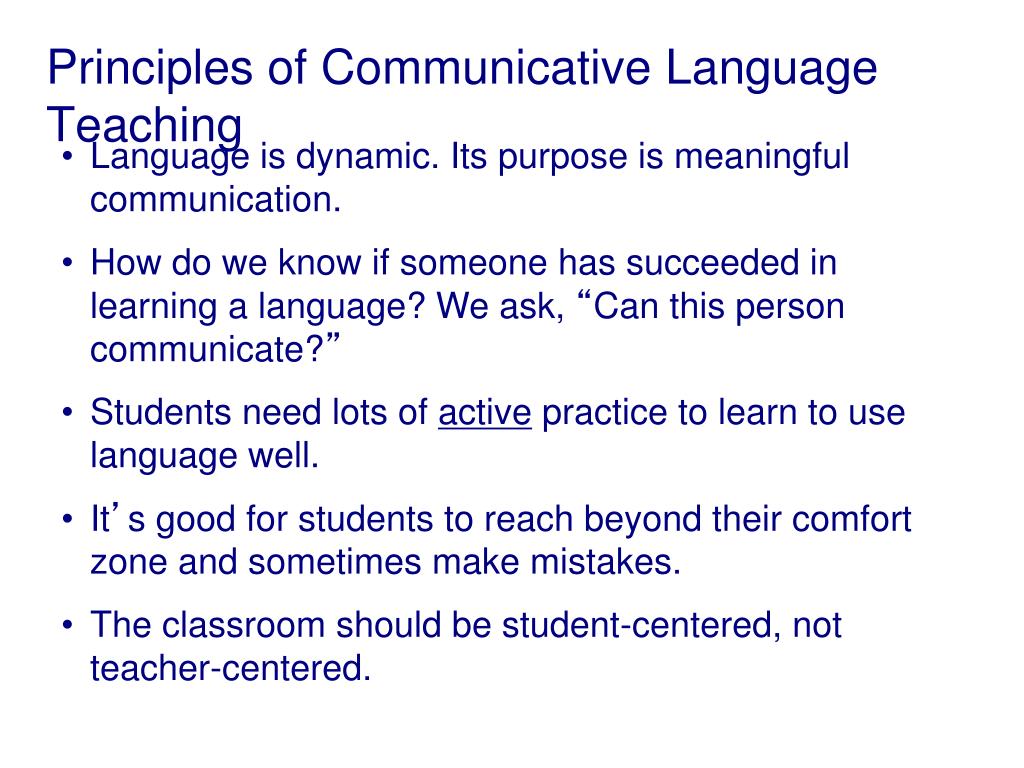 Principles of Communicative Language Teaching

• Language is dynamic. Its purpose is meaningful communication.

• How do we know if someone has succeeded in learning a language? We ask, “Can this person communicate?”

• Students need lots of active practice to learn to use language well.

• It’s good for students to reach beyond their comfort zone and sometimes make mistakes.

• The classroom should be student-centered, not teacher-centered.